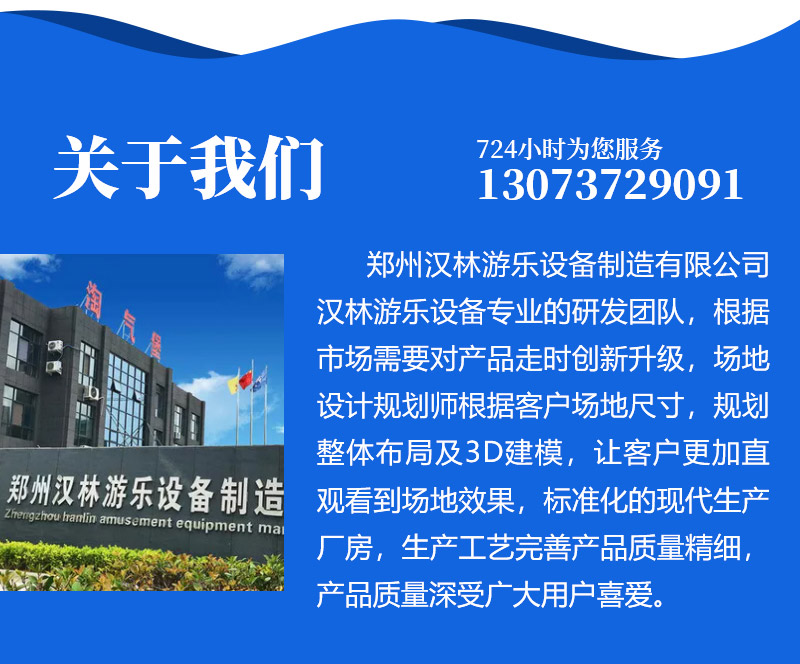 关于我们

724小时为您服务
13073729091

淘气堡

郑州汉林游乐设备制造
Zhengzhou hanlin amusement equipment ma

郑州汉林游乐设备制造有限公司汉林游乐设备专业的研发团队，根据市场需要对产品走时创新升级，场地设计规划师根据客户场地尺寸，规划整体布局及3D建模，让客户更加直观看到场地效果，标准化的现代生产厂房，生产工艺完善产品质量精细，产品质量深受广大用户喜爱。